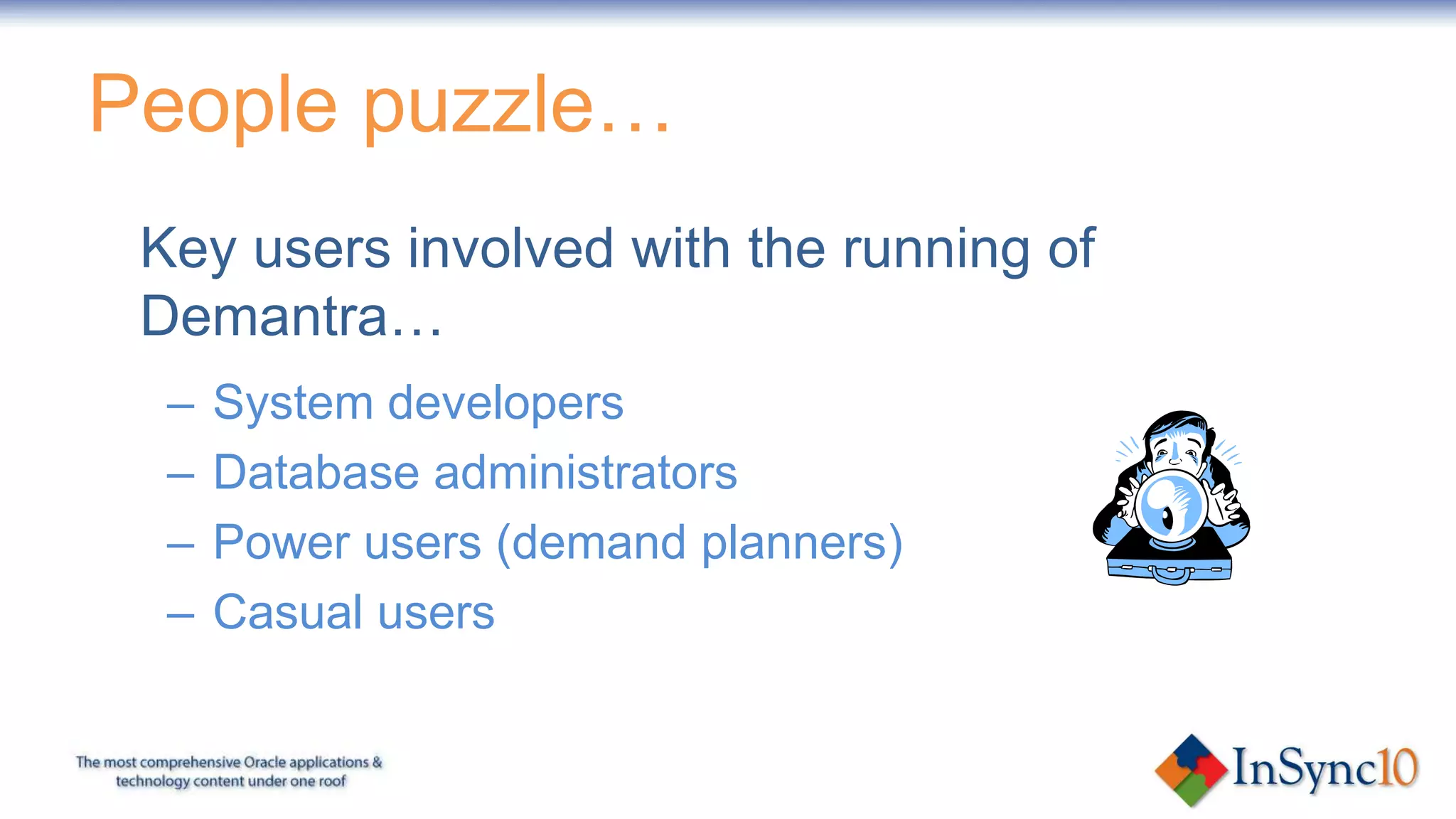 People puzzle…

Key users involved with the running of Demantra…

– System developers
– Database administrators
– Power users (demand planners)
– Casual users

The most comprehensive Oracle applications & technology content under one roof

InSync10